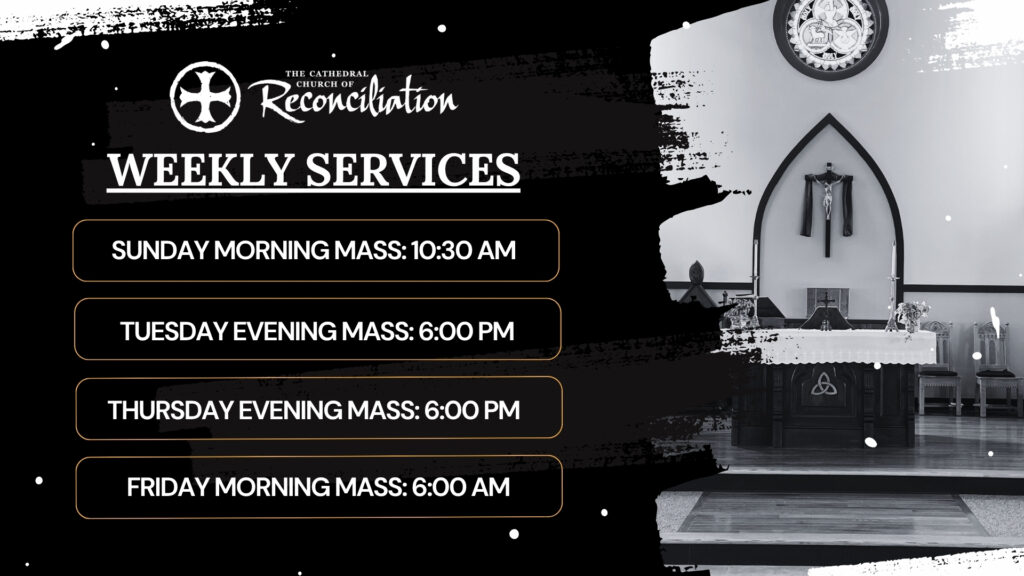 THE CATHEDRAL CHURCH OF Reconciliation

WEEKLY SERVICES

SUNDAY MORNING MASS: 10:30 AM

TUESDAY EVENING MASS: 6:00 PM

THURSDAY EVENING MASS: 6:00 PM

FRIDAY MORNING MASS: 6:00 AM